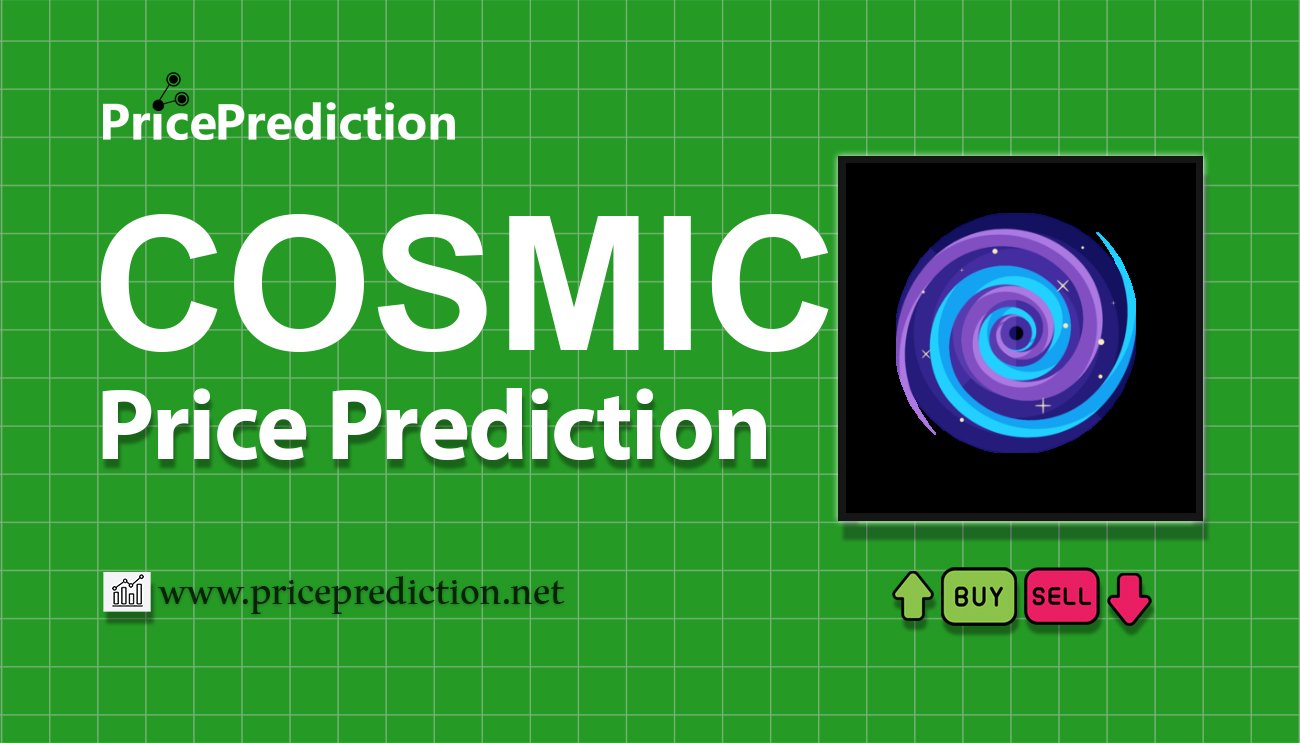 PricePrediction

COSMIC
Price Prediction

www.priceprediction.net

BUY SELL